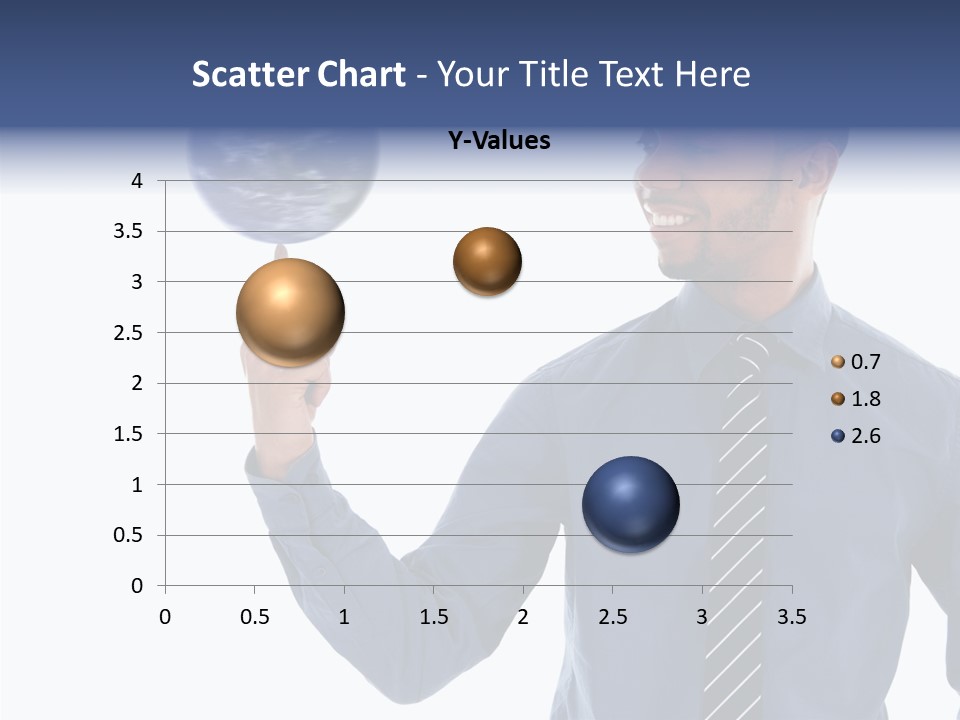 Scatter Chart - Your Title Text Here

Y-Values

4
3.5
3
2.5
2
1.5
1
0.5
0

0 0.5 1 1.5 2 2.5 3 3.5

0.7
1.8
2.6